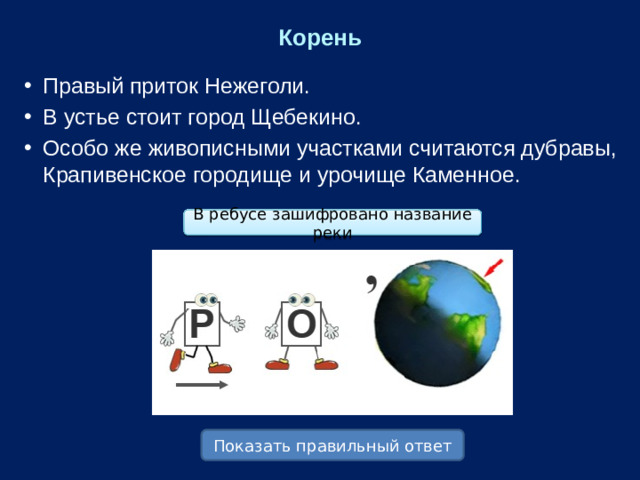 Корень

• Правый приток Нежеголи.
• В устье стоит город Щебекино.
• Особо же живописными участками считаются дубравы, Крапивенское городище и урочище Каменное.

В ребусе зашифровано название реки

Р О ,

Показать правильный ответ